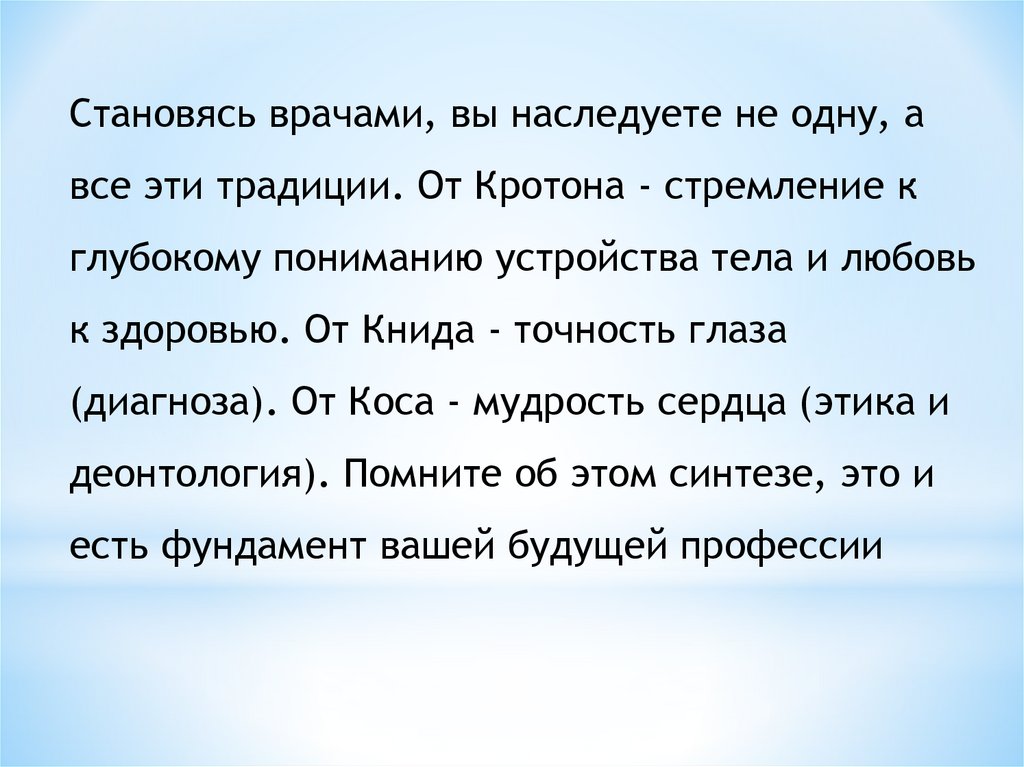 Становясь врачами, вы наследуете не одну, а все эти традиции. От Кротона - стремление к глубокому пониманию устройства тела и любовь к здоровью. От Книда - точность глаза (диагноза). От Коса - мудрость сердца (этика и деонтология). Помните об этом синтезе, это и есть фундамент вашей будущей профессии